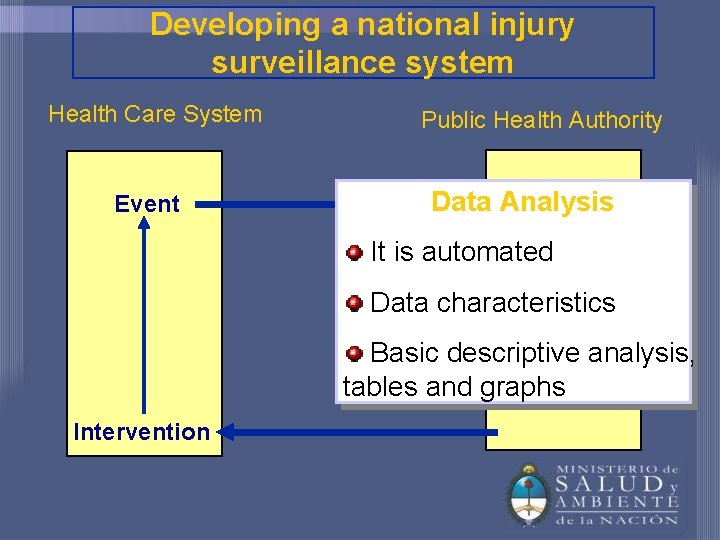 Developing a national injury surveillance system

Health Care System

Public Health Authority

Event

Intervention

Data Analysis

It is automated

Data characteristics

Basic descriptive analysis, tables and graphs

MINISTERIO de SALUD y AMBIENTE de la NACIÓN